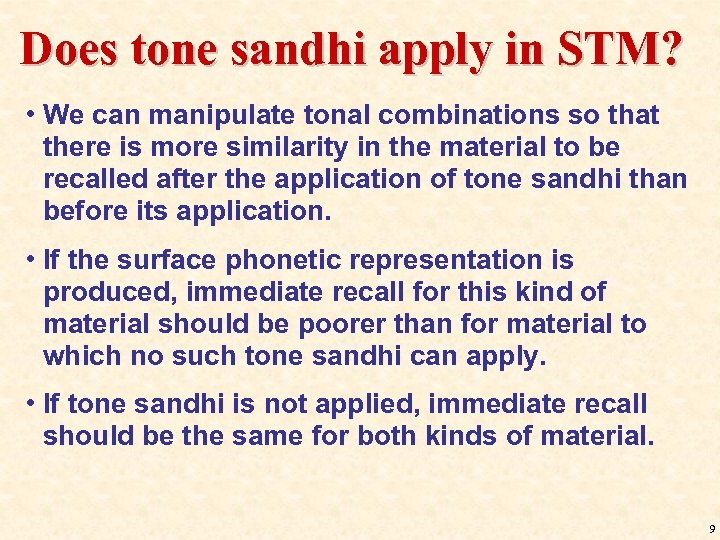 Does tone sandhi apply in STM?

• We can manipulate tonal combinations so that there is more similarity in the material to be recalled after the application of tone sandhi than before its application.

• If the surface phonetic representation is produced, immediate recall for this kind of material should be poorer than for material to which no such tone sandhi can apply.

• If tone sandhi is not applied, immediate recall should be the same for both kinds of material.

9